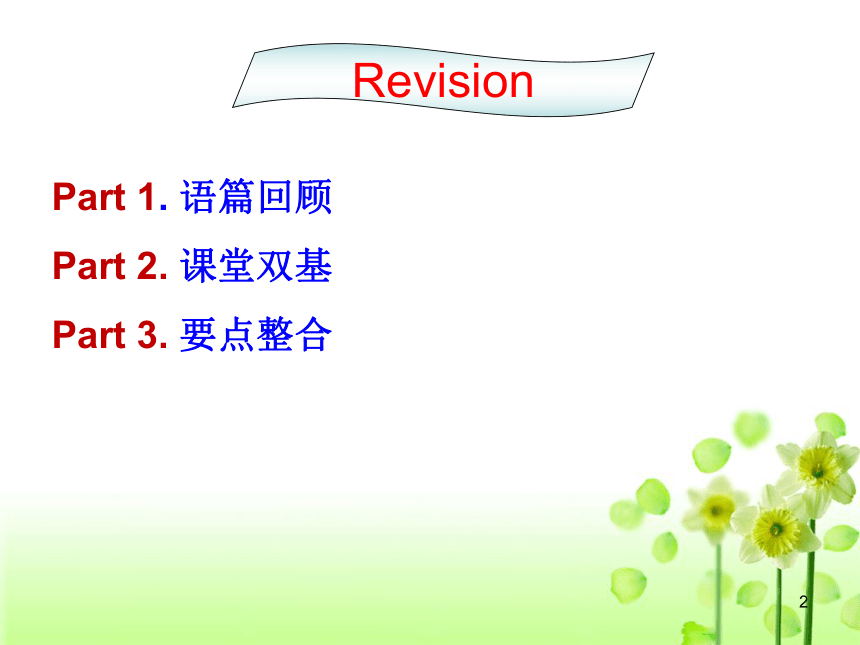 Revision

Part 1. 语篇回顾

Part 2. 课堂双基

Part 3. 要点整合

2